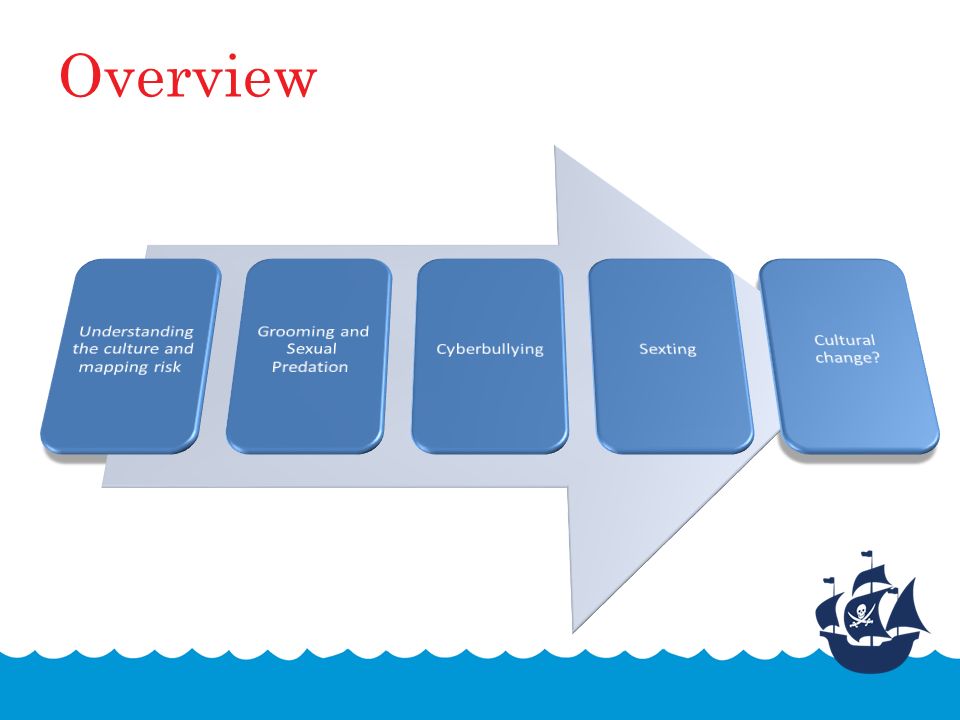 Overview

Understanding the culture and mapping risk

Grooming and Sexual Predation

Cyberbullying

Sexting

Cultural change?